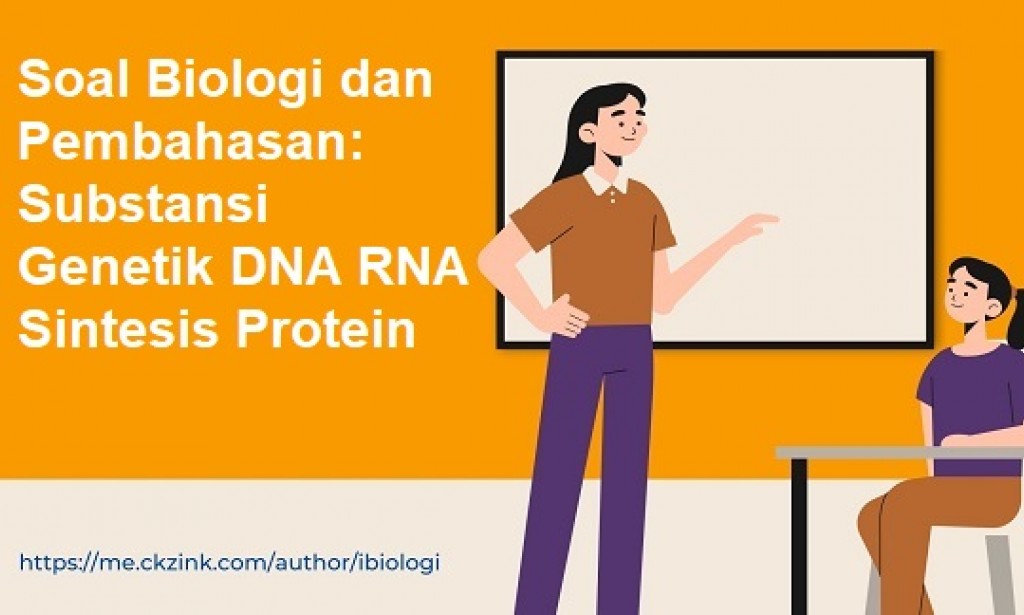 Soal Biologi dan Pembahasan: Substansi Genetik DNA RNA Sintesis Protein

https://me.ckzink.com/author/ibiologi